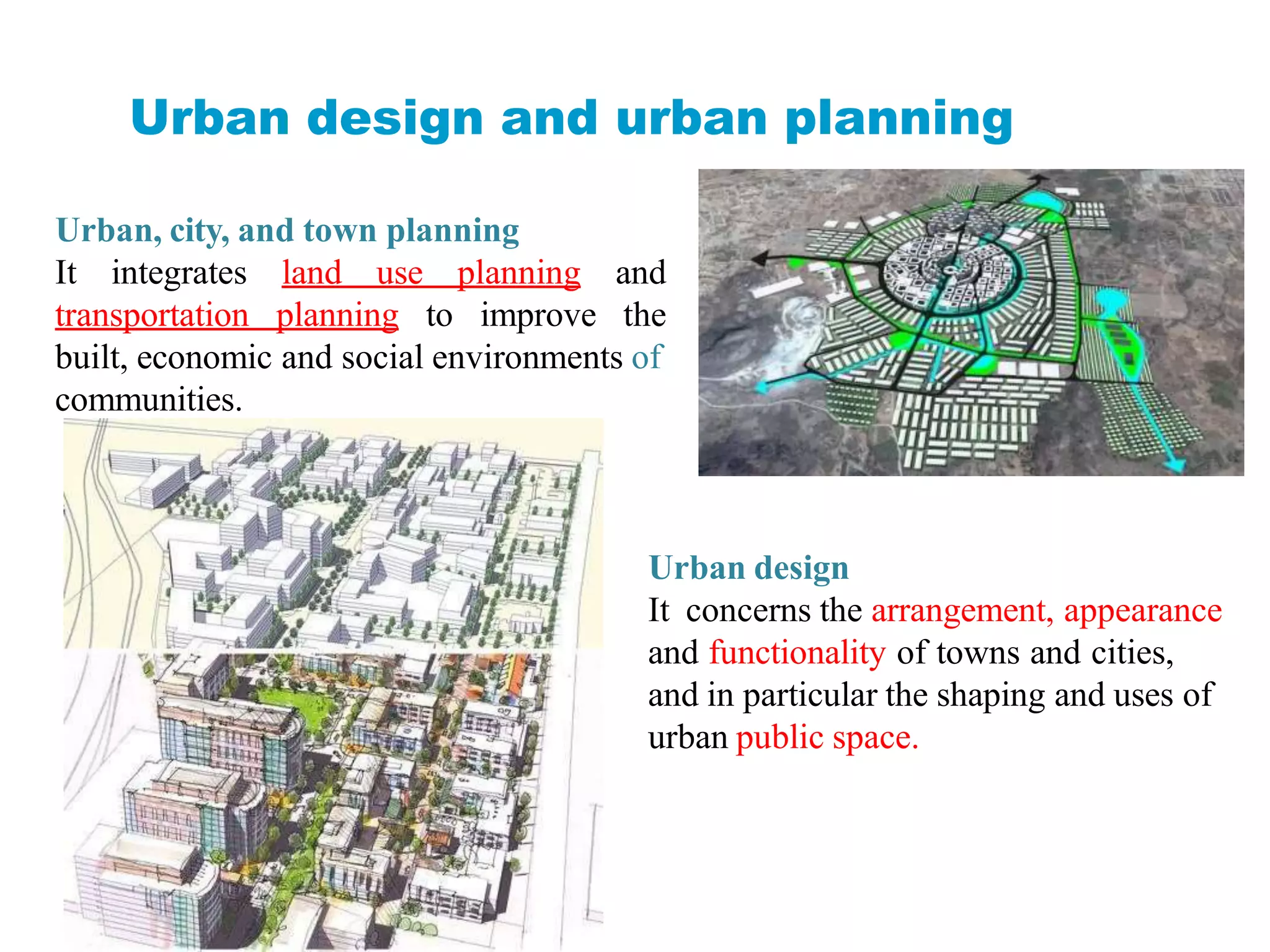 Urban design and urban planning

Urban, city, and town planning
It integrates land use planning and transportation planning to improve the built, economic and social environments of communities.

Urban design
It concerns the arrangement, appearance and functionality of towns and cities, and in particular the shaping and uses of urban public space.